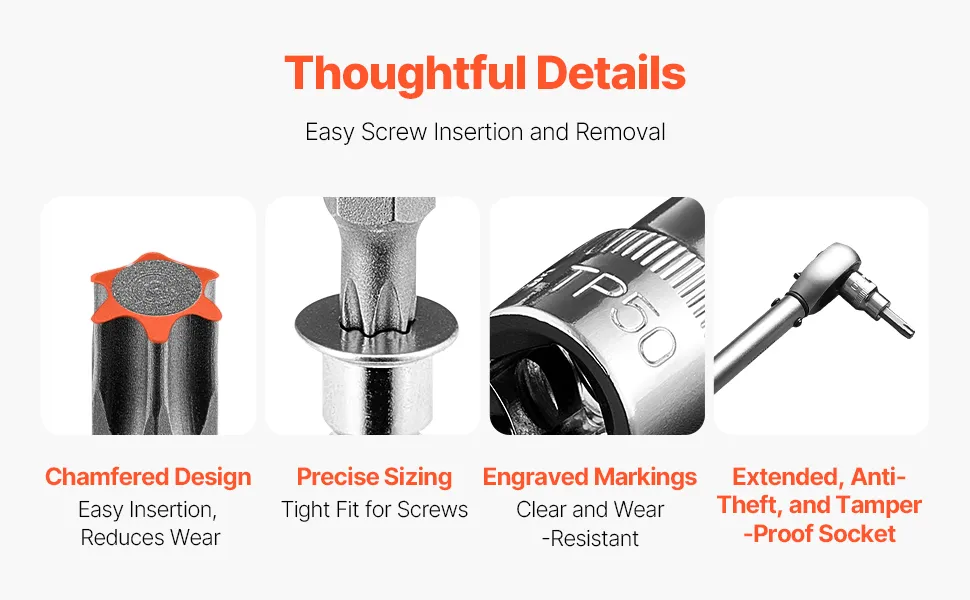 Thoughtful Details

Easy Screw Insertion and Removal

TP50

Chamfered Design
Easy Insertion, Reduces Wear

Precise Sizing
Tight Fit for Screws

Engraved Markings
Clear and Wear -Resistant

Extended, Anti-Theft, and Tamper -Proof Socket